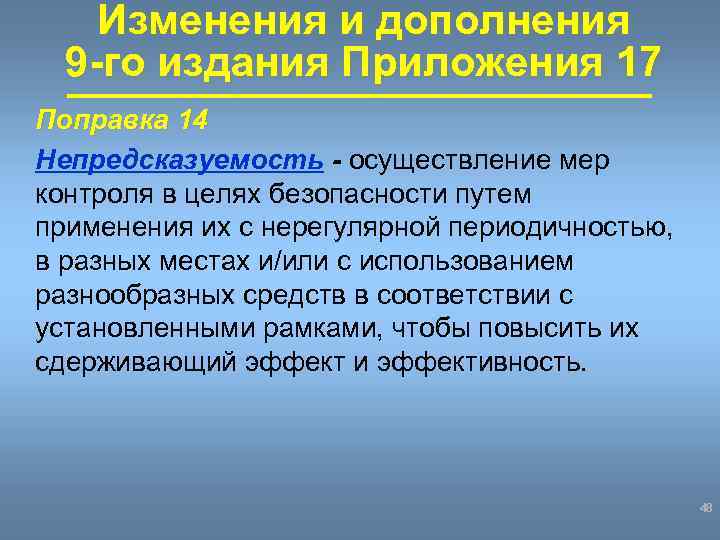 Изменения и дополнения 9-го издания Приложения 17

Поправка 14

Непредсказуемость - осуществление мер контроля в целях безопасности путем применения их с нерегулярной периодичностью, в разных местах и/или с использованием разнообразных средств в соответствии с установленными рамками, чтобы повысить их сдерживающий эффект и эффективность.

48